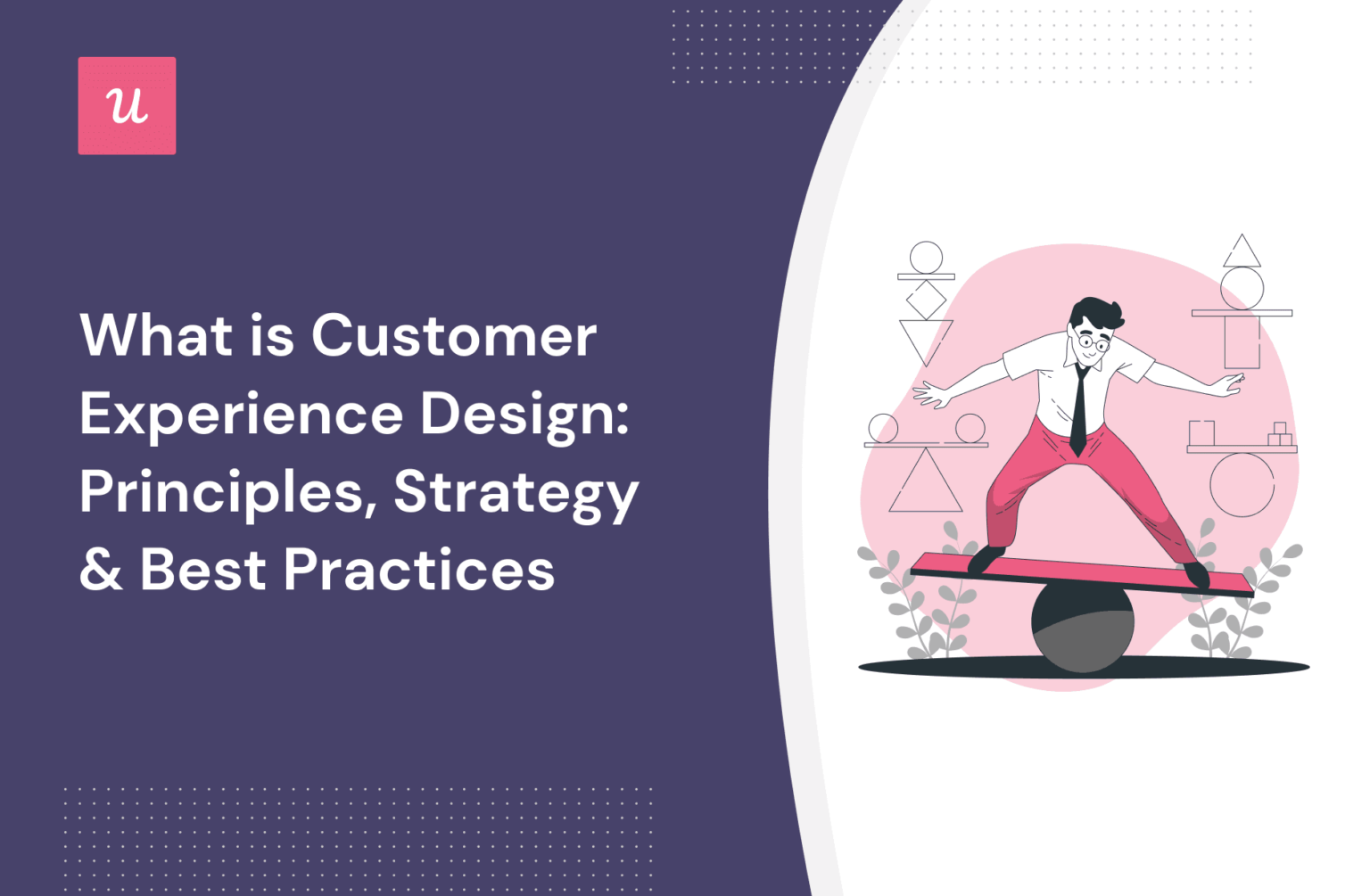 u

What is Customer Experience Design: Principles, Strategy & Best Practices